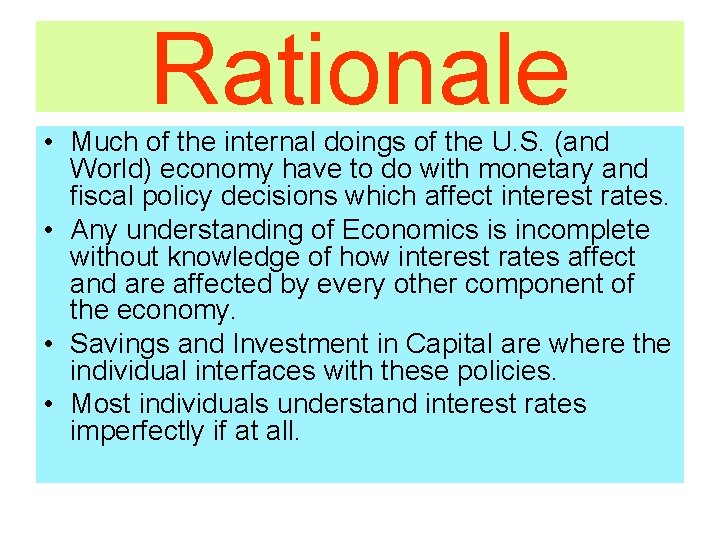 Rationale

• Much of the internal doings of the U.S. (and World) economy have to do with monetary and fiscal policy decisions which affect interest rates.
• Any understanding of Economics is incomplete without knowledge of how interest rates affect and are affected by every other component of the economy.
• Savings and Investment in Capital are where the individual interfaces with these policies.
• Most individuals understand interest rates imperfectly if at all.